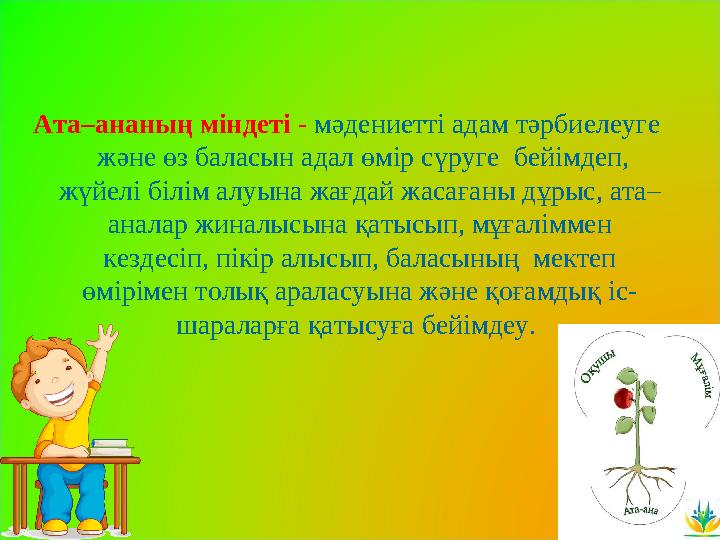 Ата–ананың міндеті - мәдениетті адам тәрбиелеуге және өз баласын адал өмір сүруге бейімдеп, жүйелі білім алуына жағдай жасағаны дұрыс, ата–аналар жиналысына қатысып, мұғаліммен кездесіп, пікір алысып, баласының мектеп өмірімен толық араласуына және қоғамдық іс-шараларға қатысуға бейімдеу.

Оқушы

Мұғалім

Ата-ана